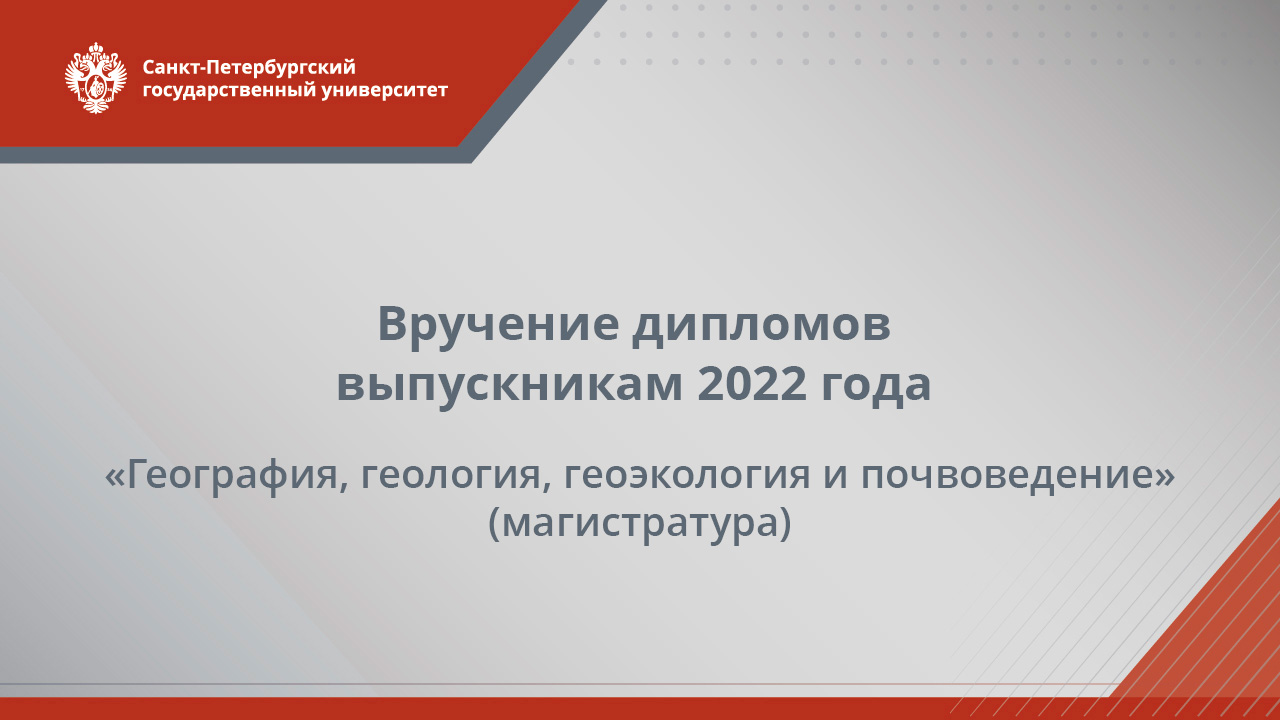 Санкт-Петербургский государственный университет

Вручение дипломов выпускникам 2022 года

«География, геология, геоэкология и почвоведение» (магистратура)